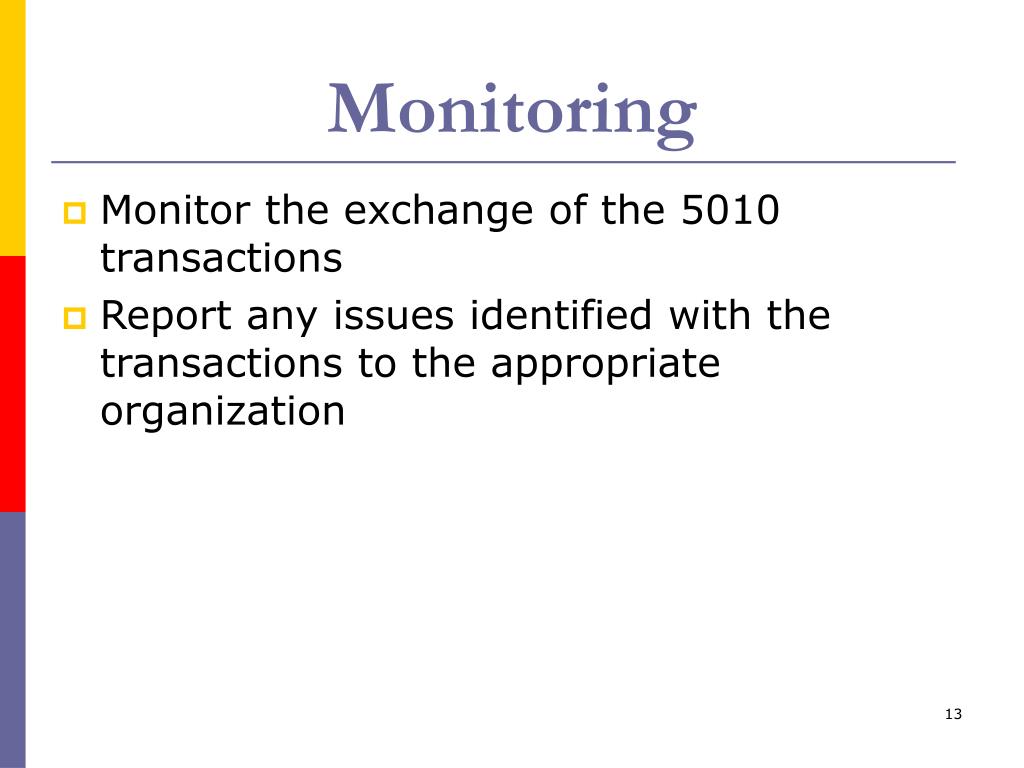 Monitoring

Monitor the exchange of the 5010 transactions

Report any issues identified with the transactions to the appropriate organization

13